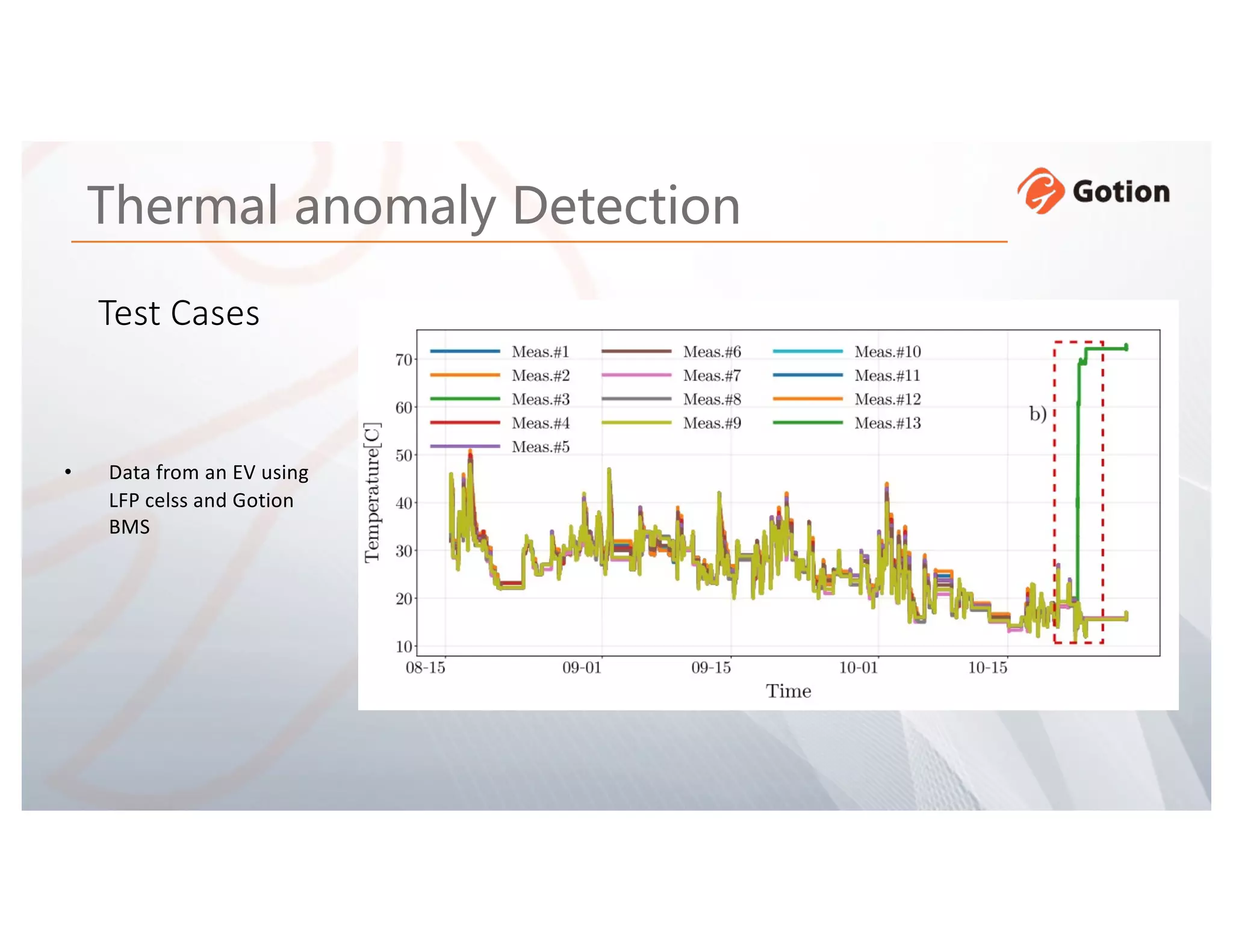 Thermal anomaly Detection

Gotion

Test Cases

• Data from an EV using LFP celss and Gotion BMS

Meas.#1
Meas.#2
Meas.#3
Meas.#4
Meas.#5
Meas.#6
Meas.#7
Meas.#8
Meas.#9
Meas.#10
Meas.#11
Meas.#12
Meas.#13

b)

Temperature[C]

70
60
50
40
30
20
10

08-15
09-01
09-15
10-01
10-15

Time